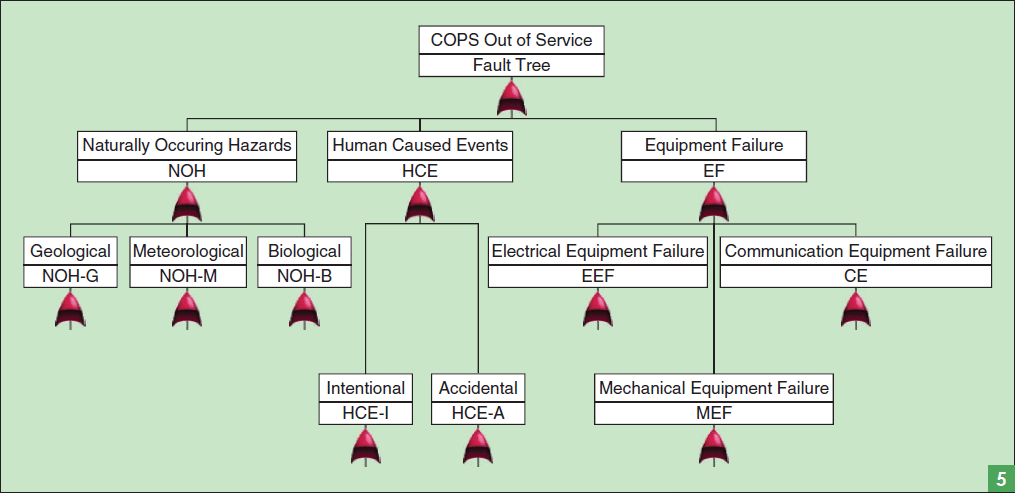 COPS Out of Service
Fault Tree

Naturally Occuring Hazards
NOH

Human Caused Events
HCE

Equipment Failure
EF

Geological
NOH-G

Meteorological
NOH-M

Biological
NOH-B

Electrical Equipment Failure
EEF

Communication Equipment Failure
CE

Intentional
HCE-I

Accidental
HCE-A

Mechanical Equipment Failure
MEF

5